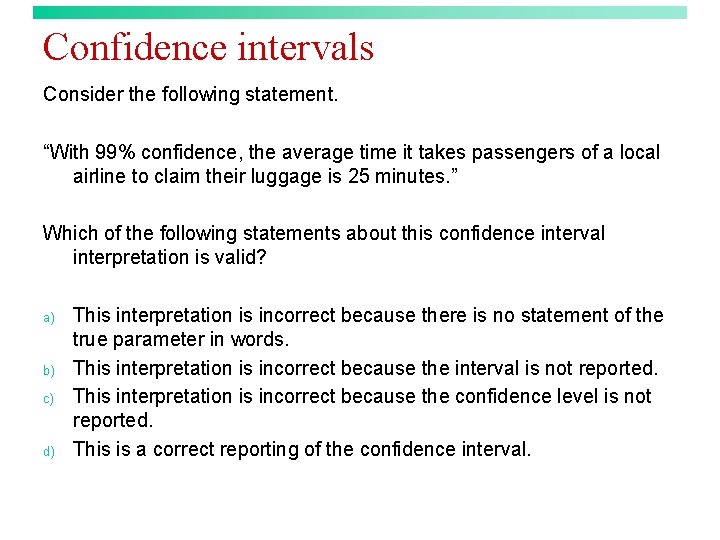 Confidence intervals

Consider the following statement.

“With 99% confidence, the average time it takes passengers of a local airline to claim their luggage is 25 minutes.”

Which of the following statements about this confidence interval interpretation is valid?

a) This interpretation is incorrect because there is no statement of the true parameter in words.
b) This interpretation is incorrect because the interval is not reported.
c) This interpretation is incorrect because the confidence level is not reported.
d) This is a correct reporting of the confidence interval.